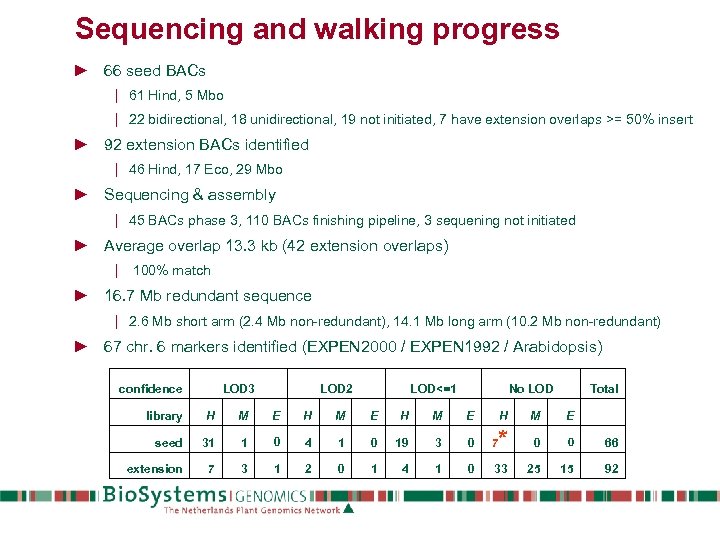 Sequencing and walking progress

► 66 seed BACs

| 61 Hind, 5 Mbo

| 22 bidirectional, 18 unidirectional, 19 not initiated, 7 have extension overlaps >= 50% insert

► 92 extension BACs identified

| 46 Hind, 17 Eco, 29 Mbo

► Sequencing & assembly

| 45 BACs phase 3, 110 BACs finishing pipeline, 3 sequening not initiated

► Average overlap 13.3 kb (42 extension overlaps)

| 100% match

► 16.7 Mb redundant sequence

| 2.6 Mb short arm (2.4 Mb non-redundant), 14.1 Mb long arm (10.2 Mb non-redundant)

► 67 chr. 6 markers identified (EXPEN2000 / EXPEN1992 / Arabidopsis)

| confidence | LOD3 | | | LOD2 | | | LOD<=1 | | | No LOD | | | Total |
|---|---|---|---|---|---|---|---|---|---|---|---|---|---|
| library | H | M | E | H | M | E | H | M | E | H | M | E | |
| seed | 31 | 1 | 0 | 4 | 1 | 0 | 19 | 3 | 0 | 7* | 0 | 0 | 66 |
| extension | 7 | 3 | 1 | 2 | 0 | 1 | 4 | 1 | 0 | 33 | 25 | 15 | 92 |

BioSystems GENOMICS
The Netherlands Plant Genomics Network